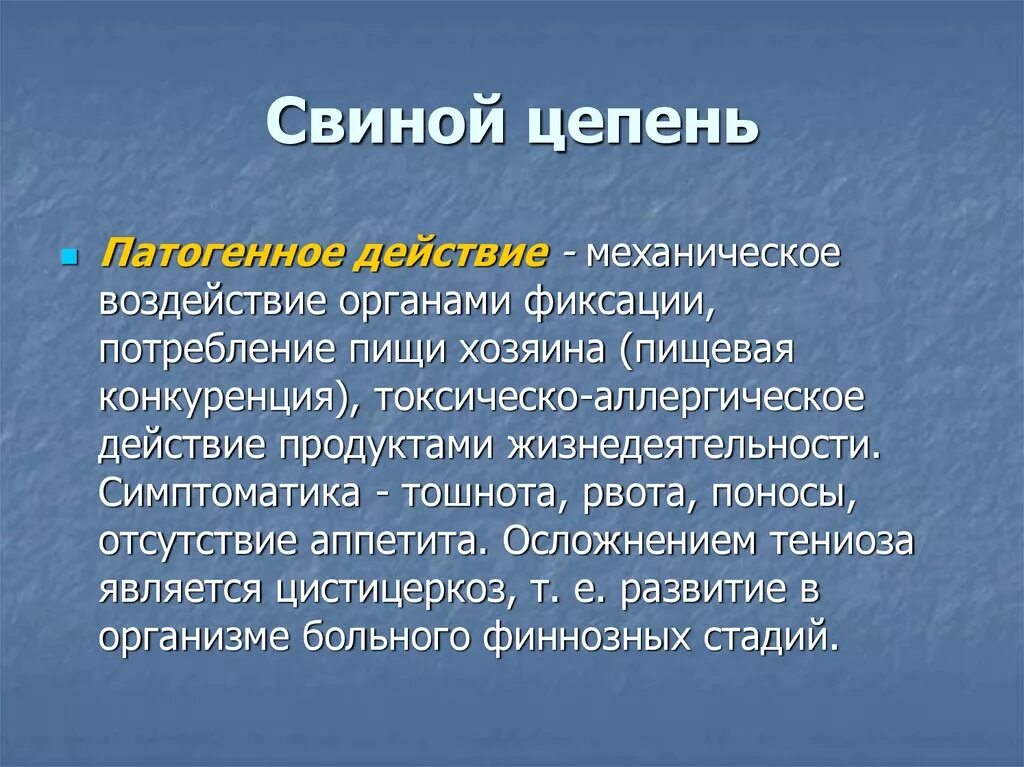 Свиной цепень

Патогенное действие - механическое воздействие органами фиксации, потребление пищи хозяина (пищевая конкуренция), токсическо-аллергическое действие продуктами жизнедеятельности. Симптоматика - тошнота, рвота, поносы, отсутствие аппетита. Осложнением тениоза является цистицеркоз, т. е. развитие в организме больного финнозных стадий.